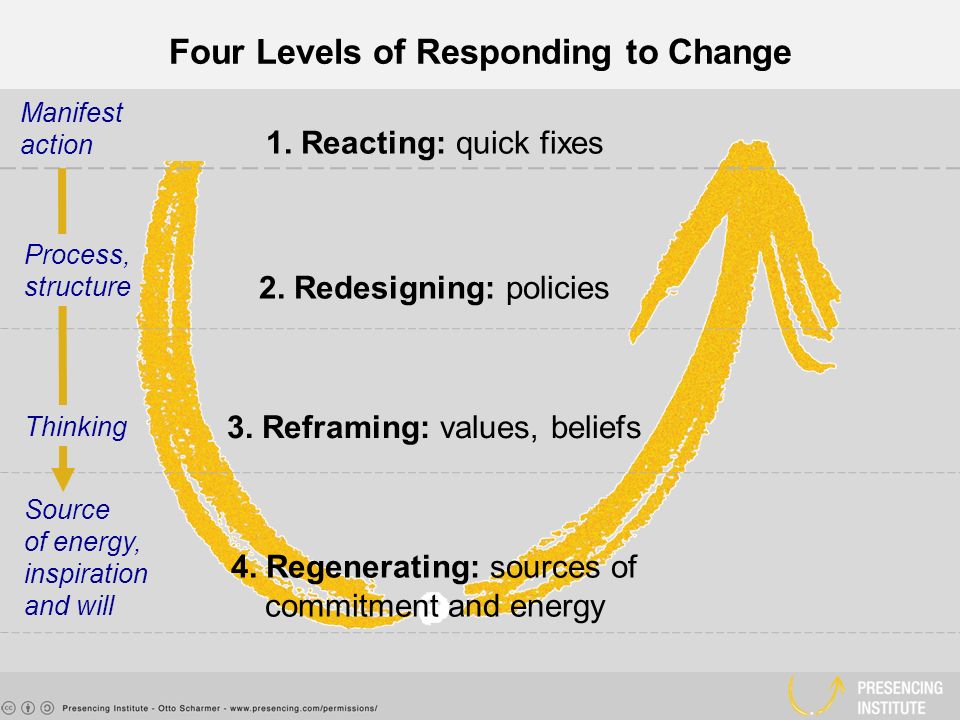 Four Levels of Responding to Change

Manifest action

Process, structure

Thinking

Source of energy, inspiration and will

1. Reacting: quick fixes

2. Redesigning: policies

3. Reframing: values, beliefs

4. Regenerating: sources of commitment and energy

Presencing Institute - Otto Scharmer - www.presencing.com/permissions/

PRESENCING INSTITUTE